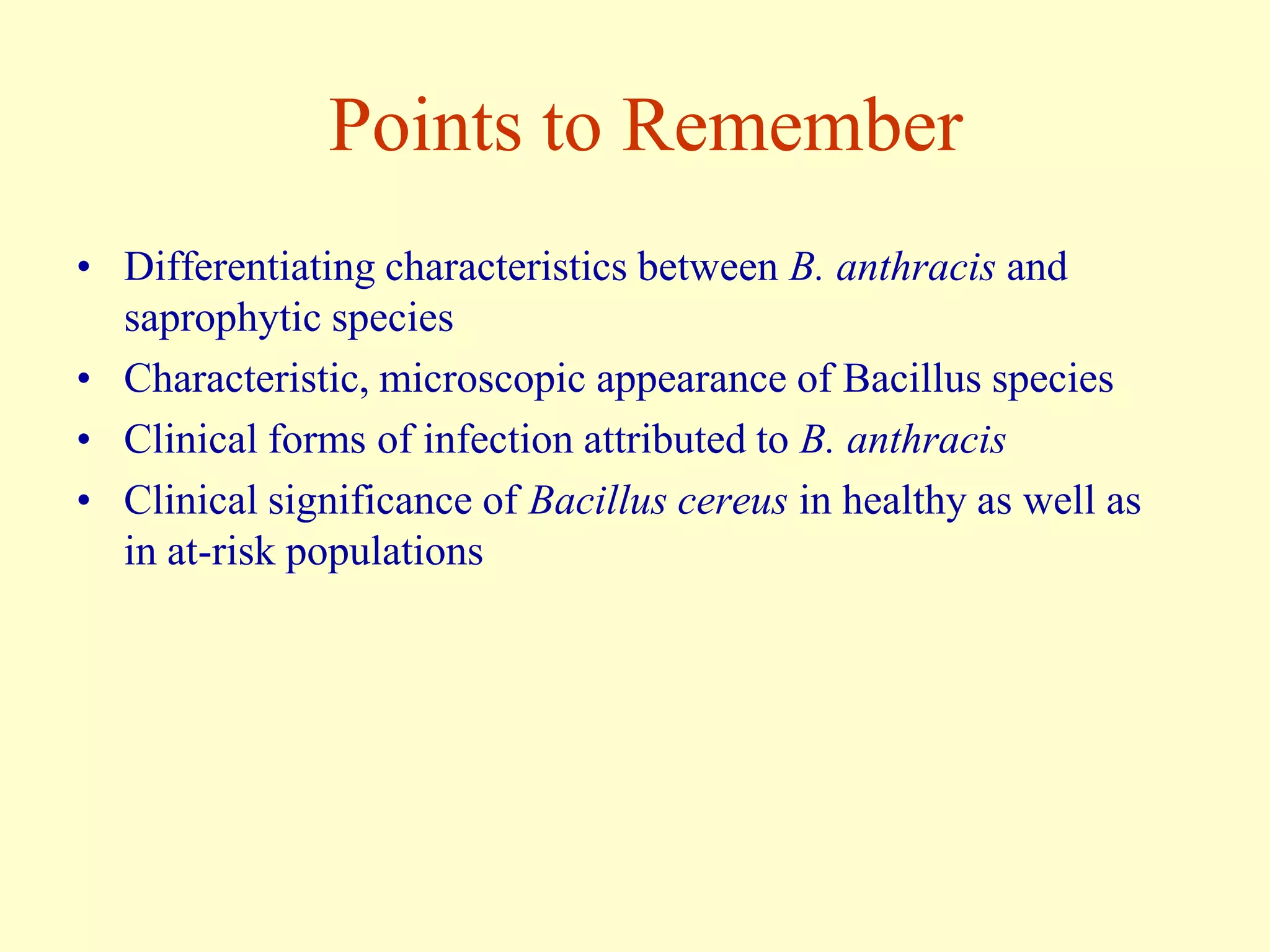 Points to Remember

• Differentiating characteristics between B. anthracis and saprophytic species
• Characteristic, microscopic appearance of Bacillus species
• Clinical forms of infection attributed to B. anthracis
• Clinical significance of Bacillus cereus in healthy as well as in at-risk populations